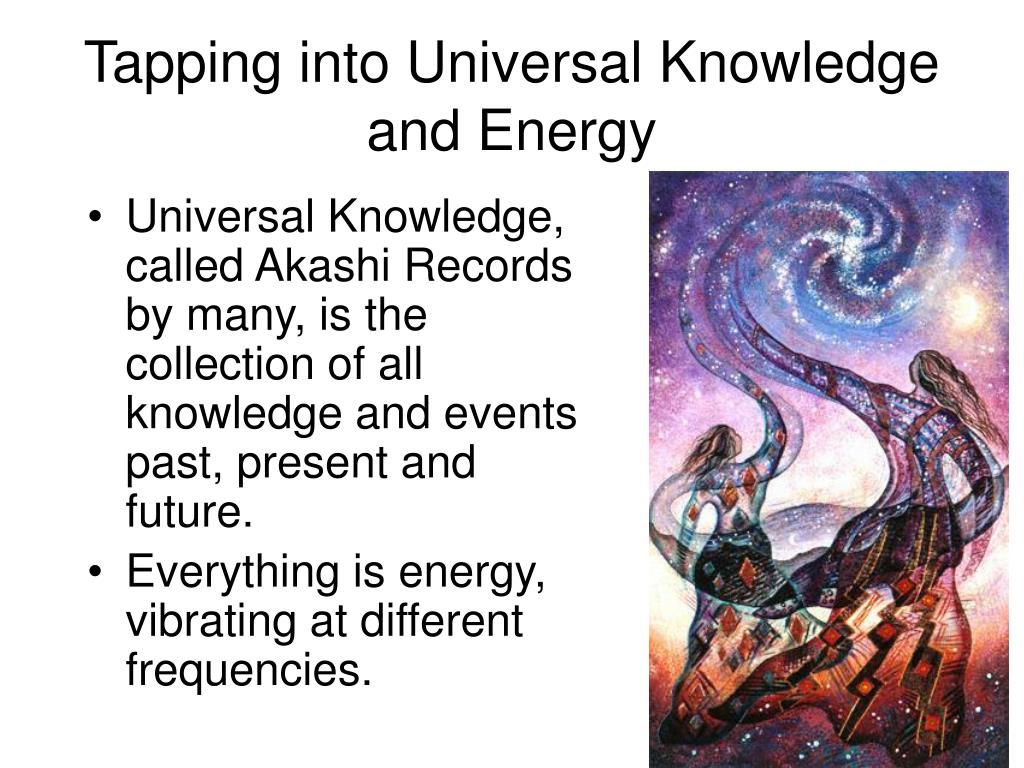 Tapping into Universal Knowledge and Energy

• Universal Knowledge, called Akashi Records by many, is the collection of all knowledge and events past, present and future.

• Everything is energy, vibrating at different frequencies.